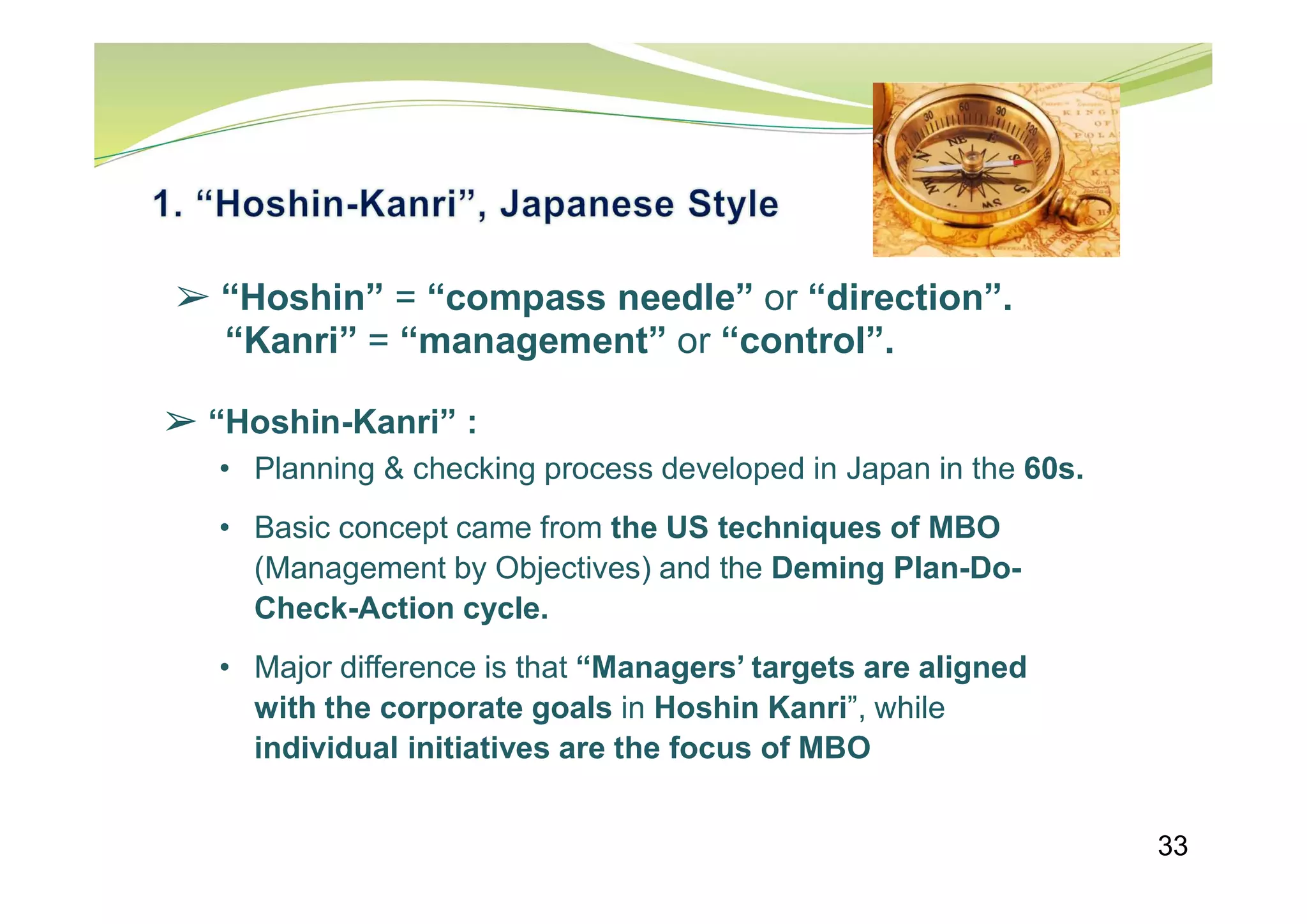 1. “Hoshin-Kanri”, Japanese Style

➢ “Hoshin” = “compass needle” or “direction”. “Kanri” = “management” or “control”.

➢ “Hoshin-Kanri” :

• Planning & checking process developed in Japan in the 60s.

• Basic concept came from the US techniques of MBO (Management by Objectives) and the Deming Plan-Do-Check-Action cycle.

• Major difference is that “Managers’ targets are aligned with the corporate goals in Hoshin Kanri”, while individual initiatives are the focus of MBO

33